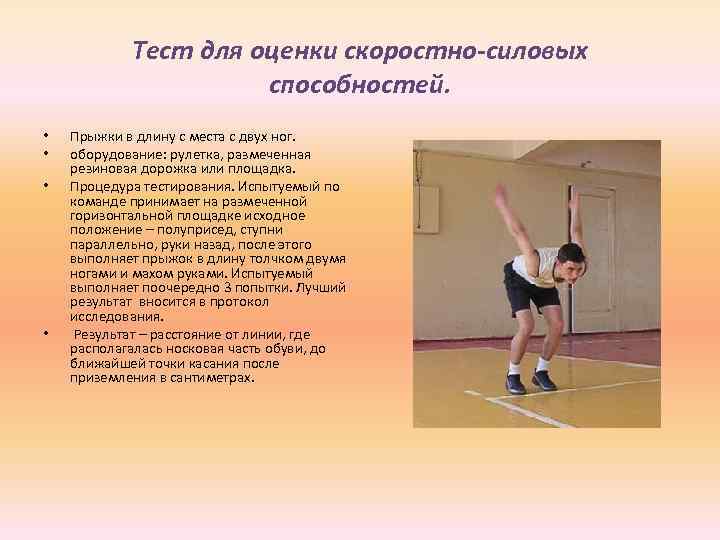 Тест для оценки скоростно-силовых способностей.

• Прыжки в длину с места с двух ног.
• оборудование: рулетка, размеченная резиновая дорожка или площадка.
• Процедура тестирования. Испытуемый по команде принимает на размеченной горизонтальной площадке исходное положение – полуприсед, ступни параллельно, руки назад, после этого выполняет прыжок в длину толчком двумя ногами и махом руками. Испытуемый выполняет поочередно 3 попытки. Лучший результат вносится в протокол исследования.
• Результат – расстояние от линии, где располагалась носковая часть обуви, до ближайшей точки касания после приземления в сантиметрах.